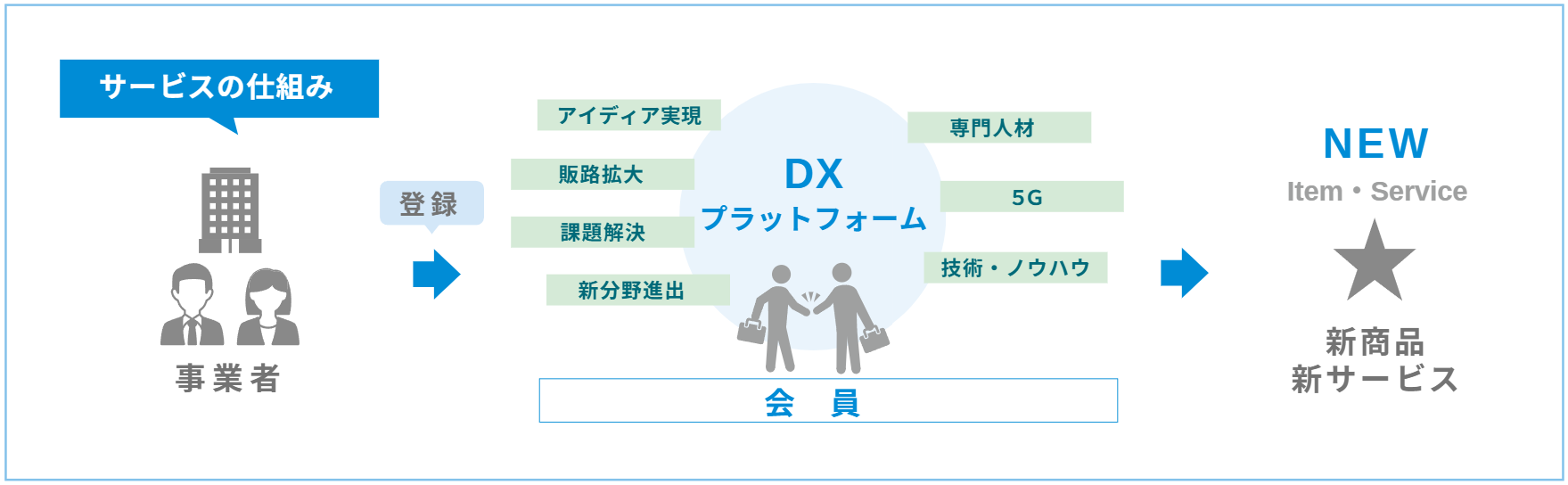 サービスの仕組み

事業者

登録

アイディア実現

販路拡大

課題解決

新分野進出

DX
プラットフォーム

専門人材

5G

技術・ノウハウ

会　員

NEW
Item・Service

新商品
新サービス